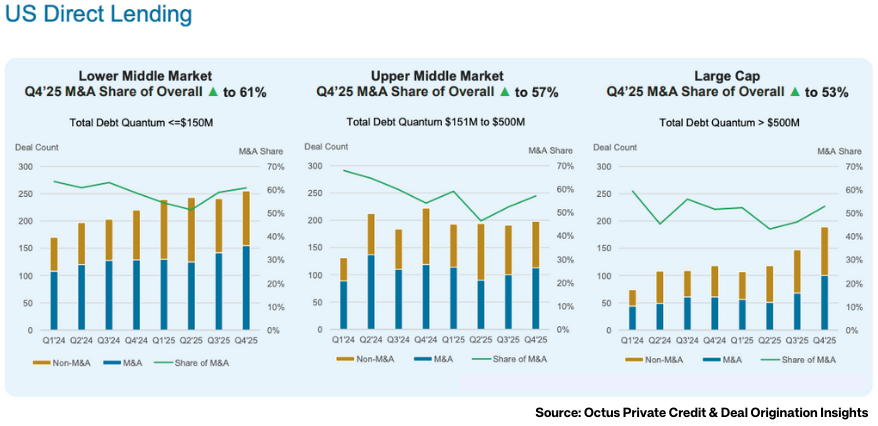 US Direct Lending

Lower Middle Market
Q4'25 M&A Share of Overall ▲ to 61%

Total Debt Quantum <=$150M

Deal Count
M&A Share
300
250
200
150
100
50
0
70%
60%
50%
40%
30%
20%
10%
0%
Q1'24 Q2'24 Q3'24 Q4'24 Q1'25 Q2'25 Q3'25 Q4'25

Non-M&A M&A Share of M&A

Upper Middle Market
Q4'25 M&A Share of Overall ▲ to 57%

Total Debt Quantum $151M to $500M

Deal Count
M&A Share
300
250
200
150
100
50
0
70%
60%
50%
40%
30%
20%
10%
0%
Q1'24 Q2'24 Q3'24 Q4'24 Q1'25 Q2'25 Q3'25 Q4'25

Non-M&A M&A Share of M&A

Large Cap
Q4'25 M&A Share of Overall ▲ to 53%

Total Debt Quantum > $500M

Deal Count
M&A Share
300
250
200
150
100
50
0
70%
60%
50%
40%
30%
20%
10%
0%
Q1'24 Q2'24 Q3'24 Q4'24 Q1'25 Q2'25 Q3'25 Q4'25

Non-M&A M&A Share of M&A

Source: Octus Private Credit & Deal Origination Insights